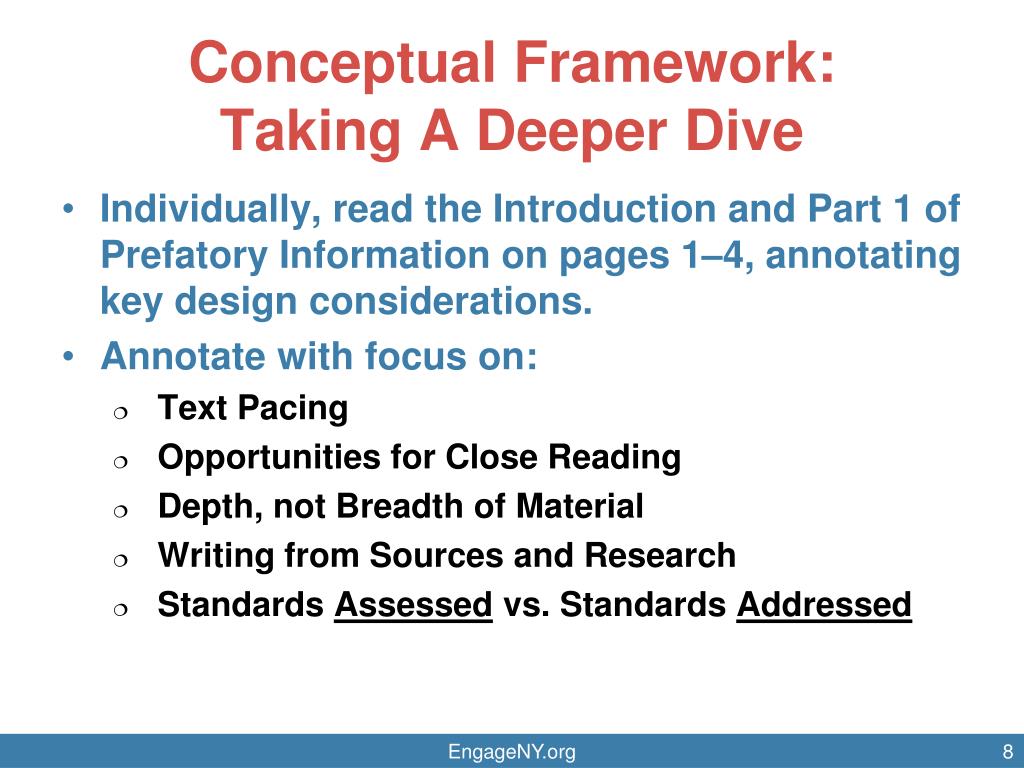 Conceptual Framework:
Taking A Deeper Dive

• Individually, read the Introduction and Part 1 of Prefatory Information on pages 1–4, annotating key design considerations.
• Annotate with focus on:
❍ Text Pacing
❍ Opportunities for Close Reading
❍ Depth, not Breadth of Material
❍ Writing from Sources and Research
❍ Standards Assessed vs. Standards Addressed

EngageNY.org
8